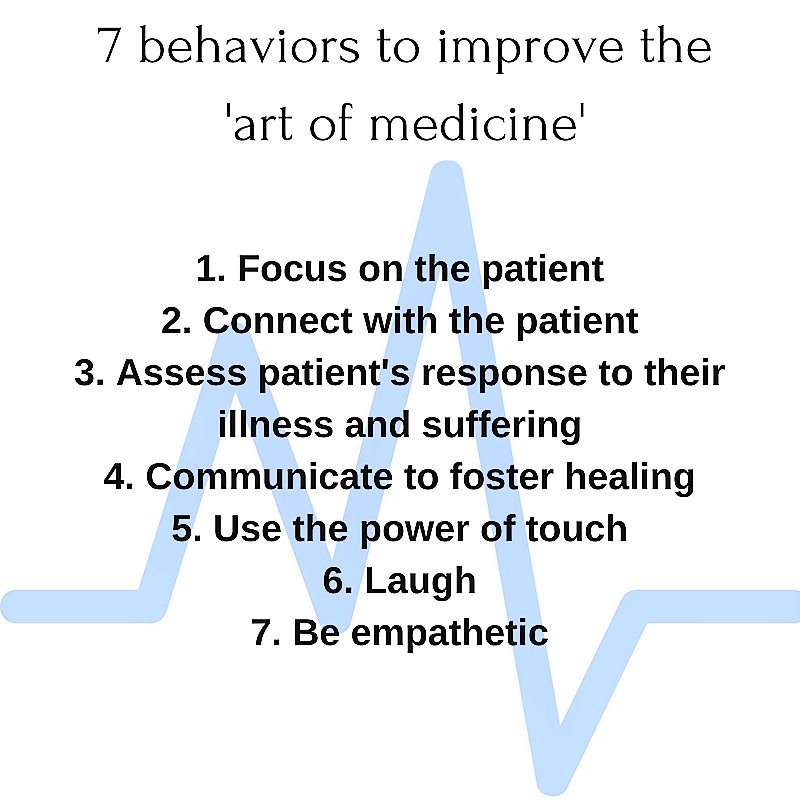 7 behaviors to improve the 'art of medicine'

1. Focus on the patient
2. Connect with the patient
3. Assess patient's response to their illness and suffering
4. Communicate to foster healing
5. Use the power of touch
6. Laugh
7. Be empathetic